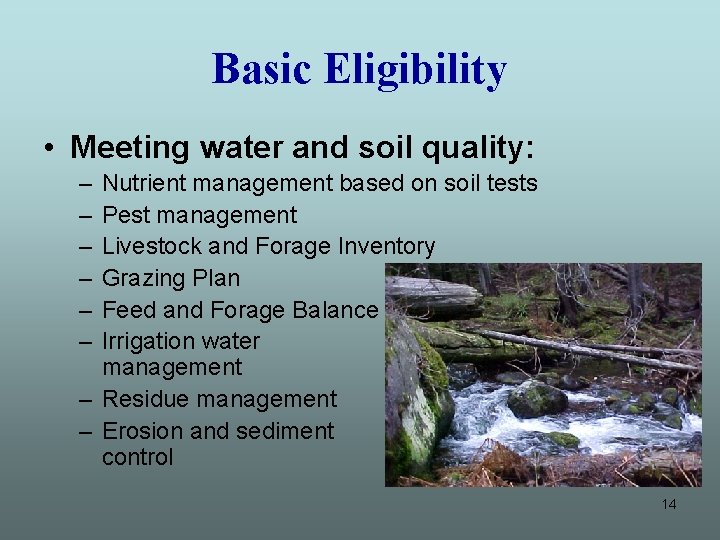 Basic Eligibility

• Meeting water and soil quality:
  – Nutrient management based on soil tests
  – Pest management
  – Livestock and Forage Inventory
  – Grazing Plan
  – Feed and Forage Balance
  – Irrigation water management
  – Residue management
  – Erosion and sediment control

14